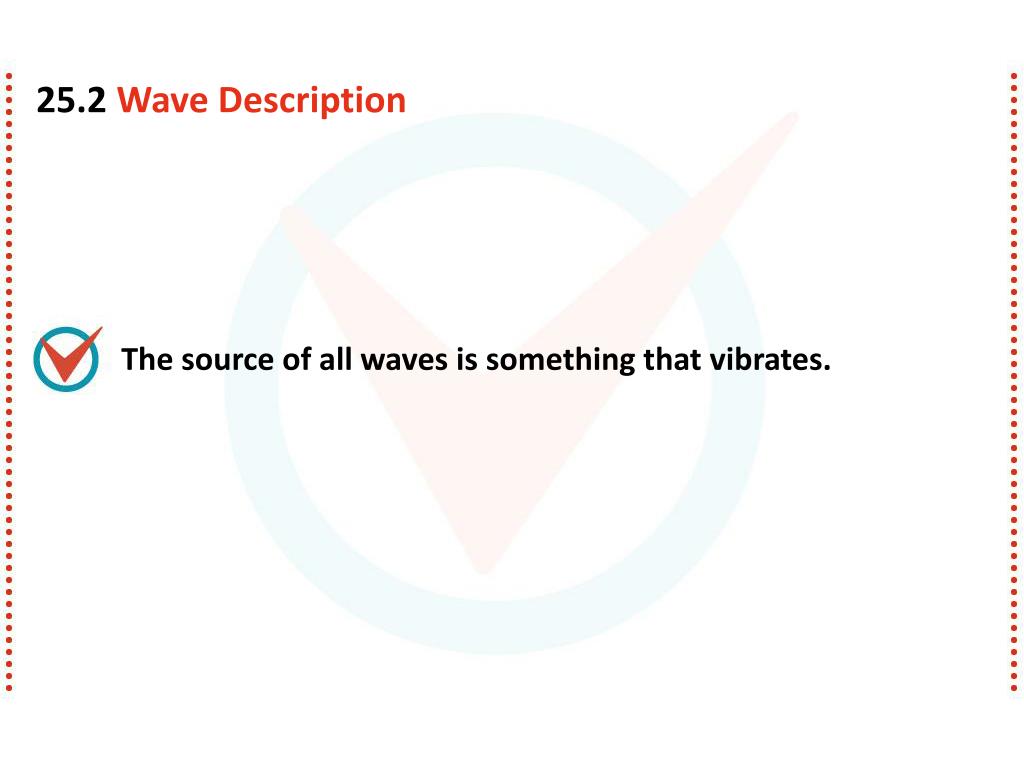 25.2 Wave Description

The source of all waves is something that vibrates.